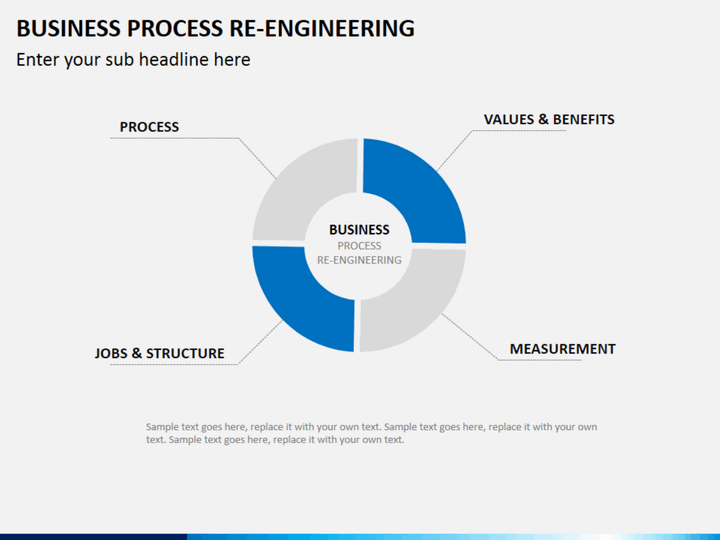 BUSINESS PROCESS RE-ENGINEERING

Enter your sub headline here

PROCESS

VALUES & BENEFITS

BUSINESS
PROCESS
RE-ENGINEERING

JOBS & STRUCTURE

MEASUREMENT

Sample text goes here, replace it with your own text. Sample text goes here, replace it with your own text. Sample text goes here, replace it with your own text.